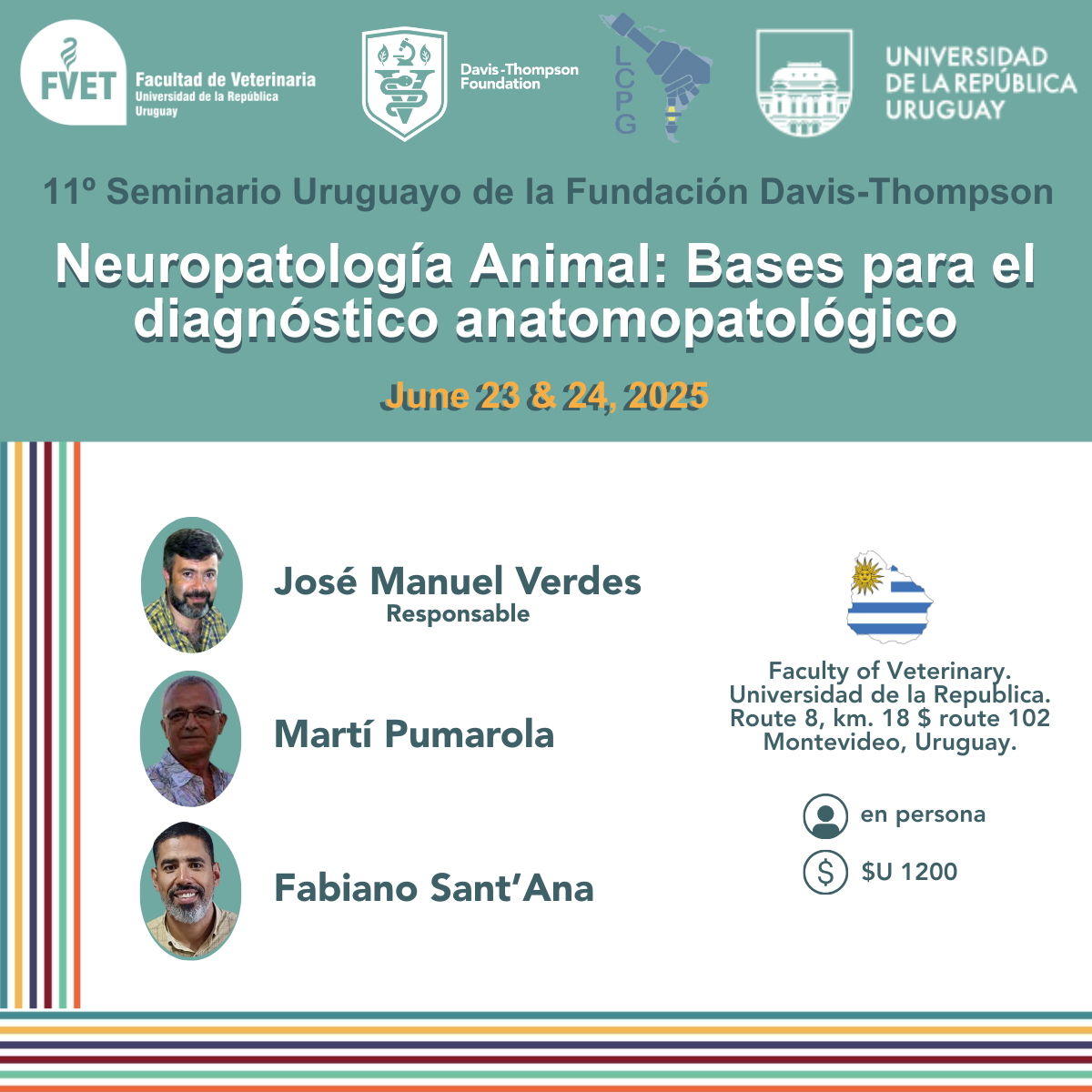 FVET Facultad de Veterinaria Universidad de la República Uruguay

Davis-Thompson Foundation

LCPG

UNIVERSIDAD DE LA REPÚBLICA URUGUAY

11º Seminario Uruguayo de la Fundación Davis-Thompson

Neuropatología Animal: Bases para el diagnóstico anatomopatológico

June 23 & 24, 2025

José Manuel Verdes
Responsable

Martí Pumarola

Fabiano Sant'Ana

Faculty of Veterinary. Universidad de la Republica. Route 8, km. 18 $ route 102 Montevideo, Uruguay.

en persona

$U 1200